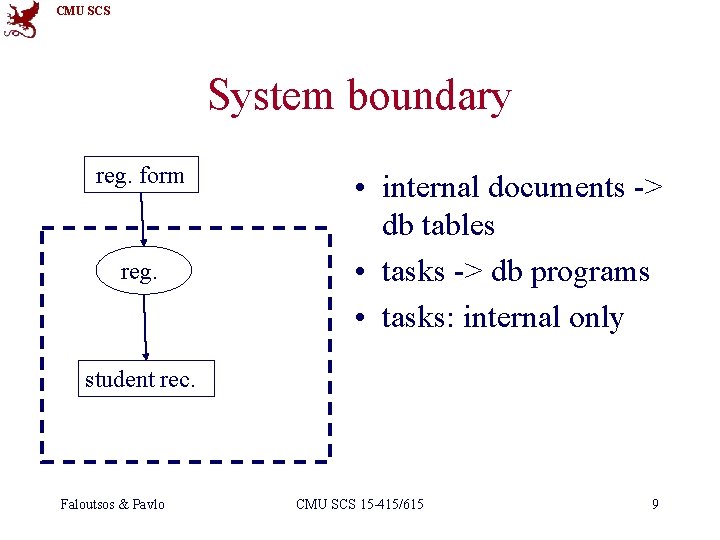 CMU SCS

System boundary

reg. form

reg.

student rec.

• internal documents -> db tables
• tasks -> db programs
• tasks: internal only

Faloutsos & Pavlo

CMU SCS 15-415/615

9